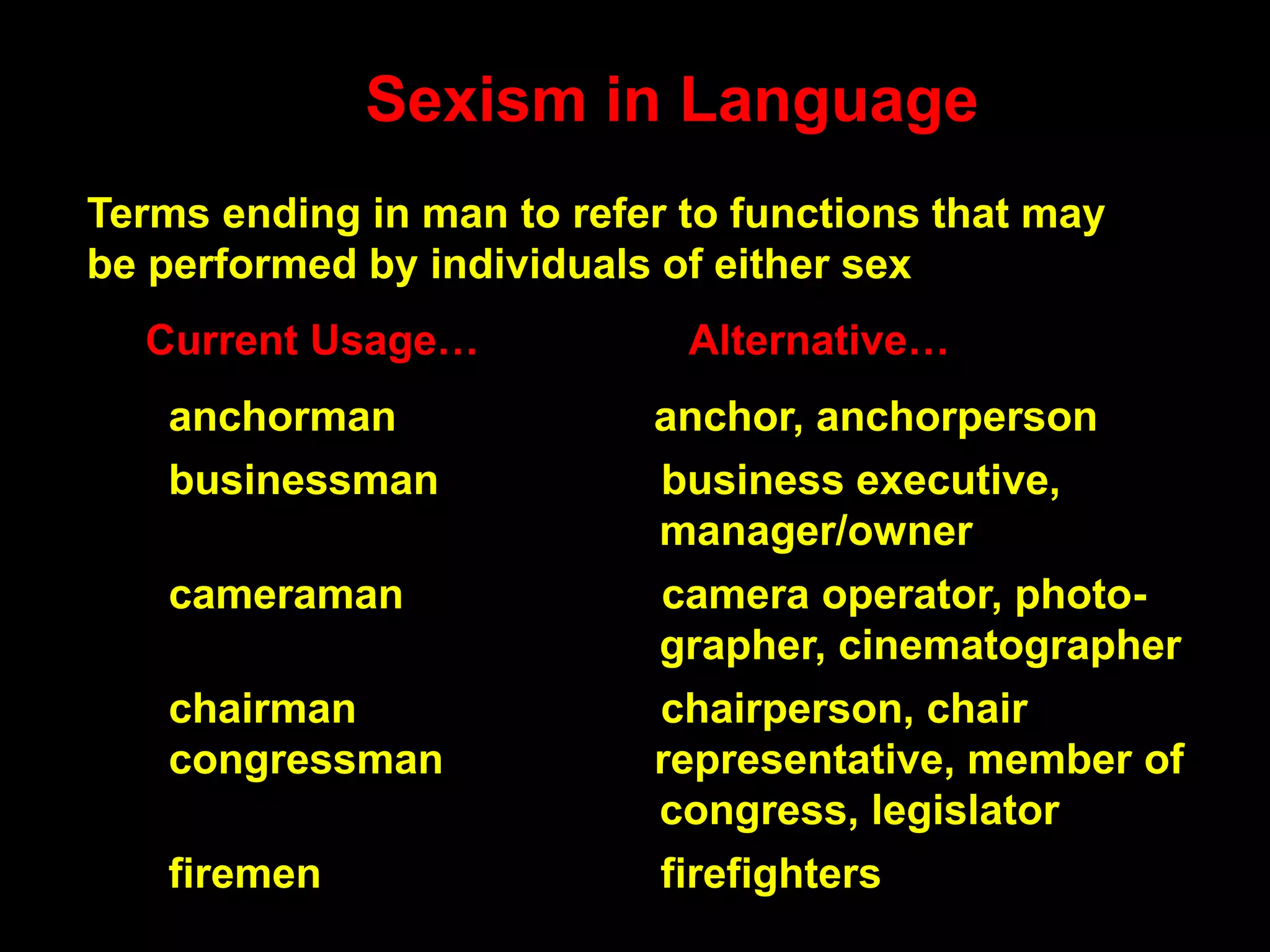 Sexism in Language

Terms ending in man to refer to functions that may be performed by individuals of either sex

| Current Usage… | Alternative… |
|---|---|
| anchorman | anchor, anchorperson |
| businessman | business executive, manager/owner |
| cameraman | camera operator, photographer, cinematographer |
| chairman | chairperson, chair |
| congressman | representative, member of congress, legislator |
| firemen | firefighters |